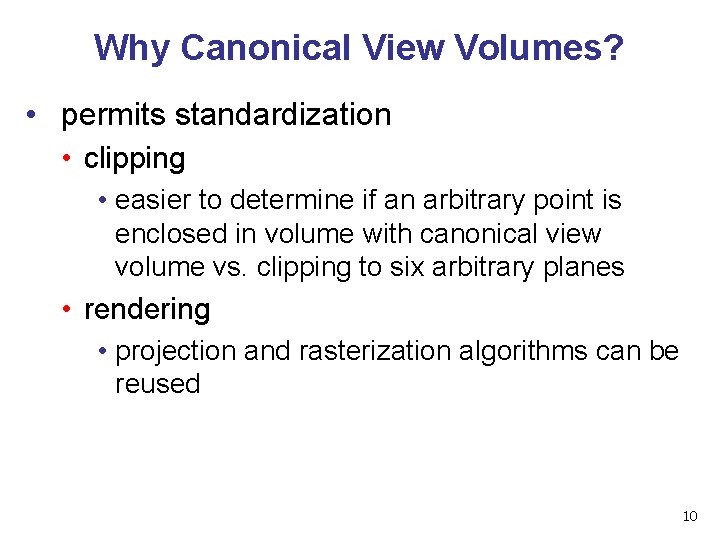 Why Canonical View Volumes?

• permits standardization
  • clipping
    • easier to determine if an arbitrary point is enclosed in volume with canonical view volume vs. clipping to six arbitrary planes
  • rendering
    • projection and rasterization algorithms can be reused

10